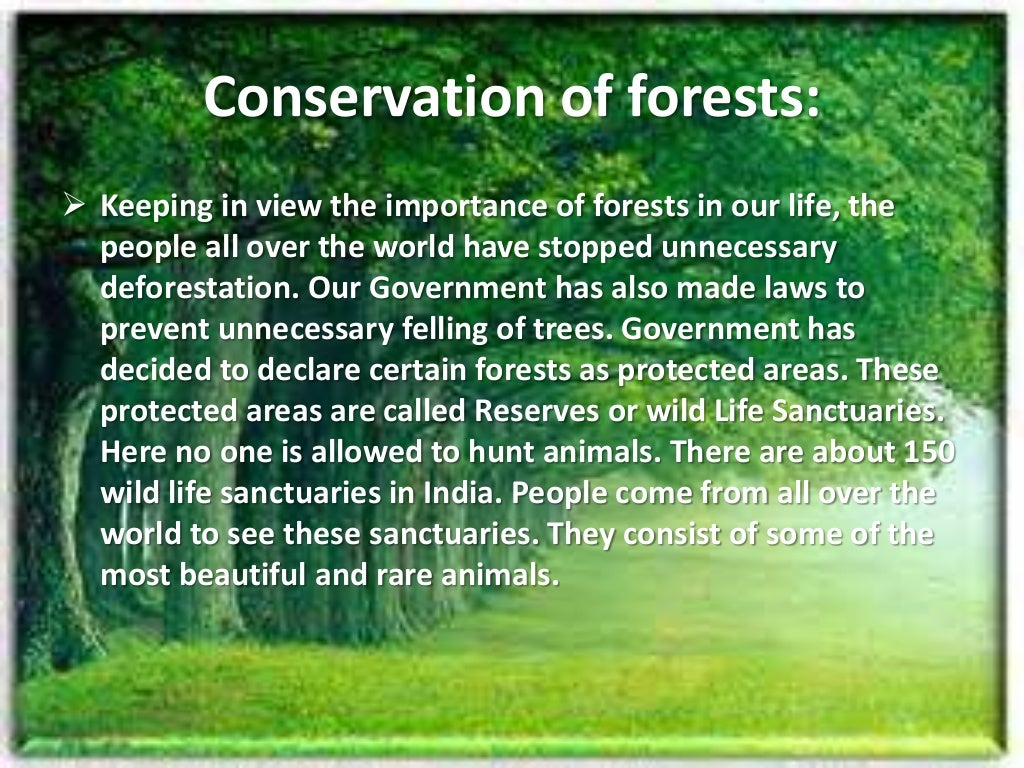 Conservation of forests:

➢ Keeping in view the importance of forests in our life, the people all over the world have stopped unnecessary deforestation. Our Government has also made laws to prevent unnecessary felling of trees. Government has decided to declare certain forests as protected areas. These protected areas are called Reserves or wild Life Sanctuaries. Here no one is allowed to hunt animals. There are about 150 wild life sanctuaries in India. People come from all over the world to see these sanctuaries. They consist of some of the most beautiful and rare animals.